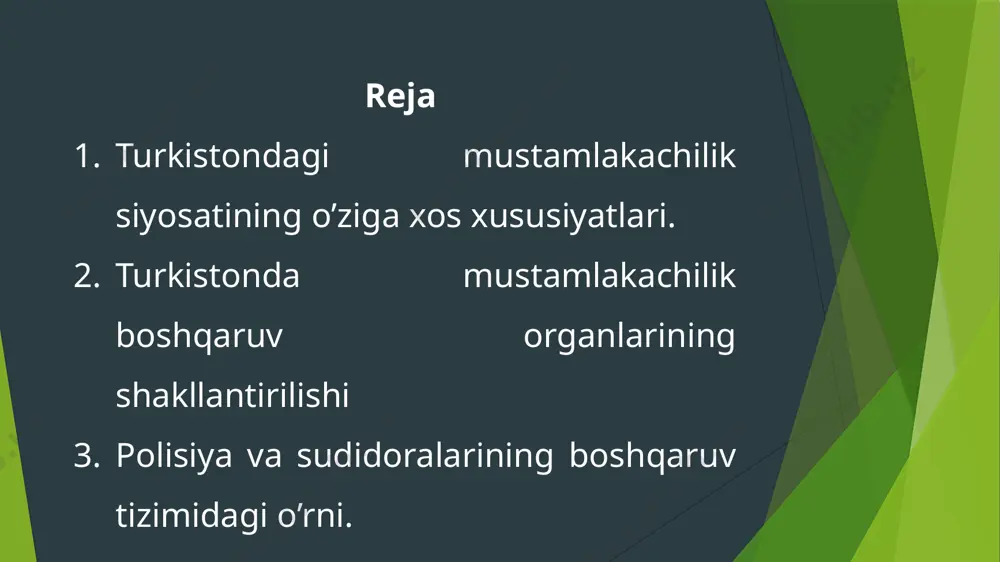 Reja

1. Turkistondagi mustamlakachilik siyosatining o’ziga xos xususiyatlari.
2. Turkistonda mustamlakachilik boshqaruv organlarining shakllantirilishi
3. Polisiya va sudidoralarining boshqaruv tizimidagi o’rni.